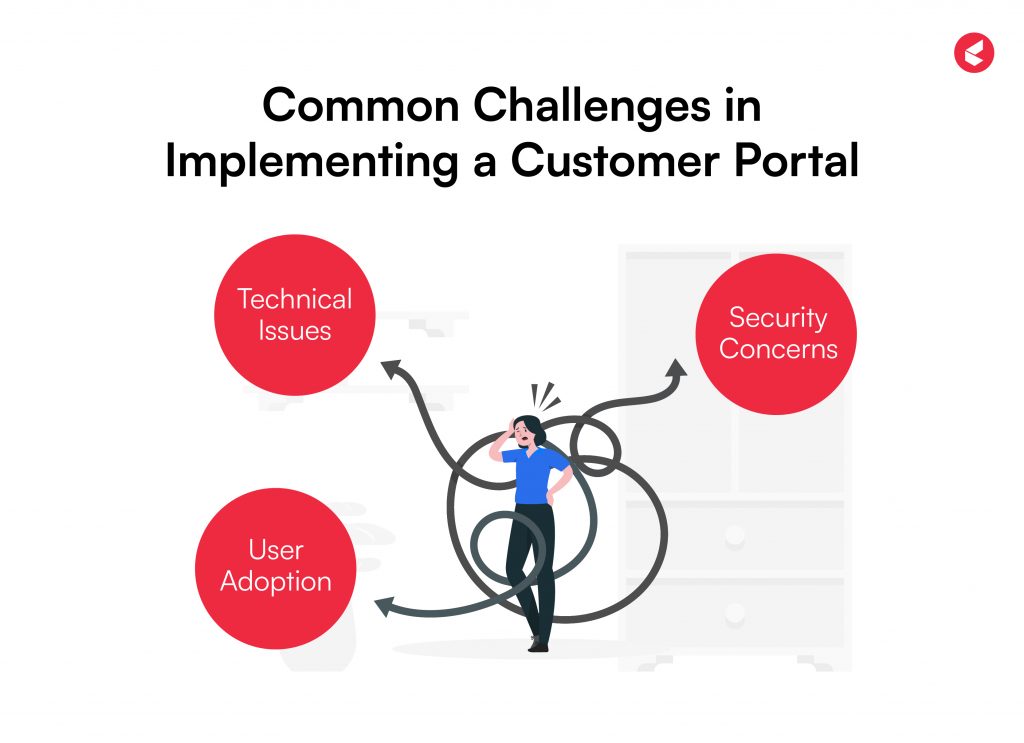 Common Challenges in Implementing a Customer Portal

Technical Issues

Security Concerns

User Adoption